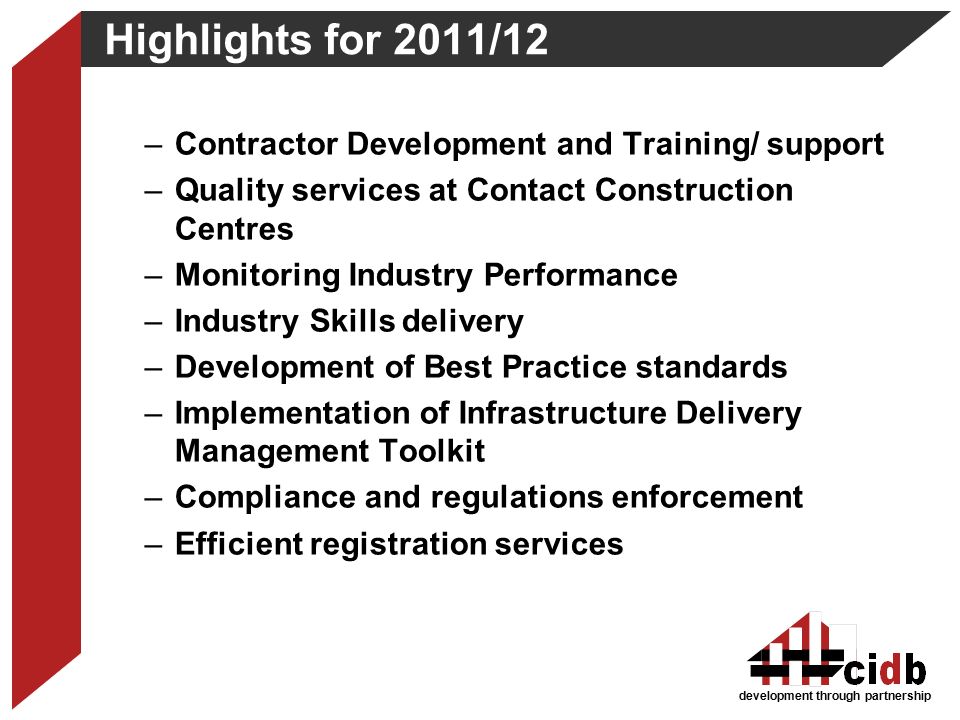 Highlights for 2011/12

– Contractor Development and Training/ support
– Quality services at Contact Construction Centres
– Monitoring Industry Performance
– Industry Skills delivery
– Development of Best Practice standards
– Implementation of Infrastructure Delivery Management Toolkit
– Compliance and regulations enforcement
– Efficient registration services

cidb
development through partnership